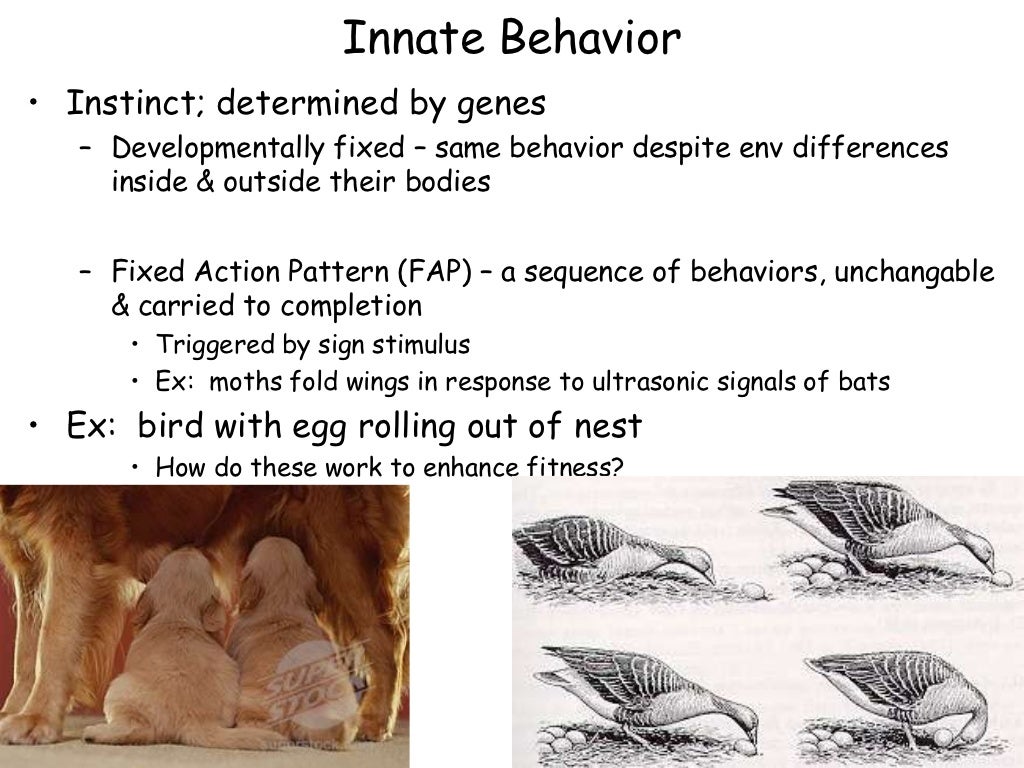 Innate Behavior

• Instinct; determined by genes
  – Developmentally fixed – same behavior despite env differences inside & outside their bodies

  – Fixed Action Pattern (FAP) – a sequence of behaviors, unchangable & carried to completion
    • Triggered by sign stimulus
    • Ex: moths fold wings in response to ultrasonic signals of bats

• Ex: bird with egg rolling out of nest
    • How do these work to enhance fitness?

SUPER STOCK